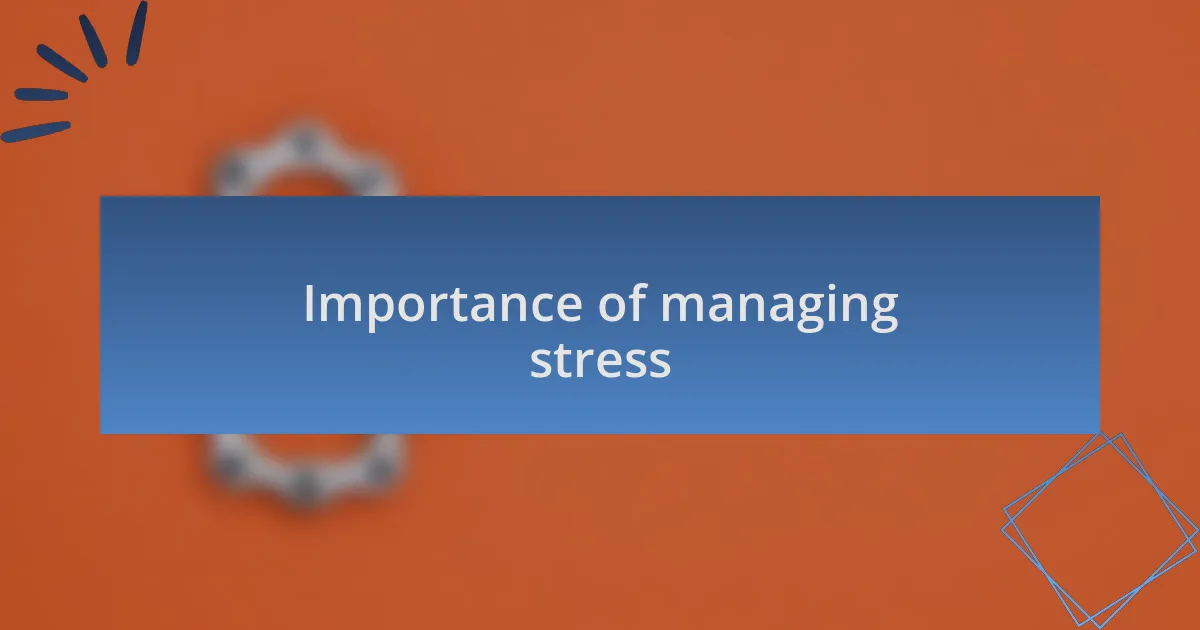 Importance of managing stress